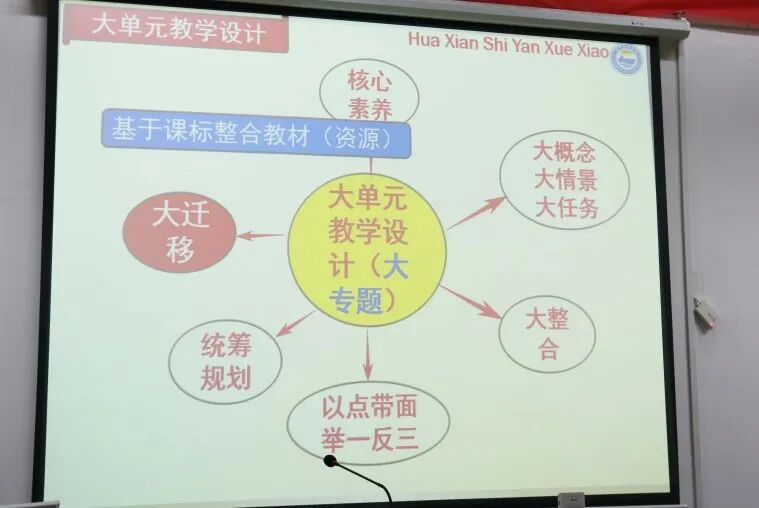 大单元教学设计

Hua Xian Shi Yan Xue Xiao

核心素养

基于课标整合教材（资源）

大单元教学设计（大专题）

大概念
大情景
大任务

大迁移

大整合

统筹规划

以点带面
举一反三